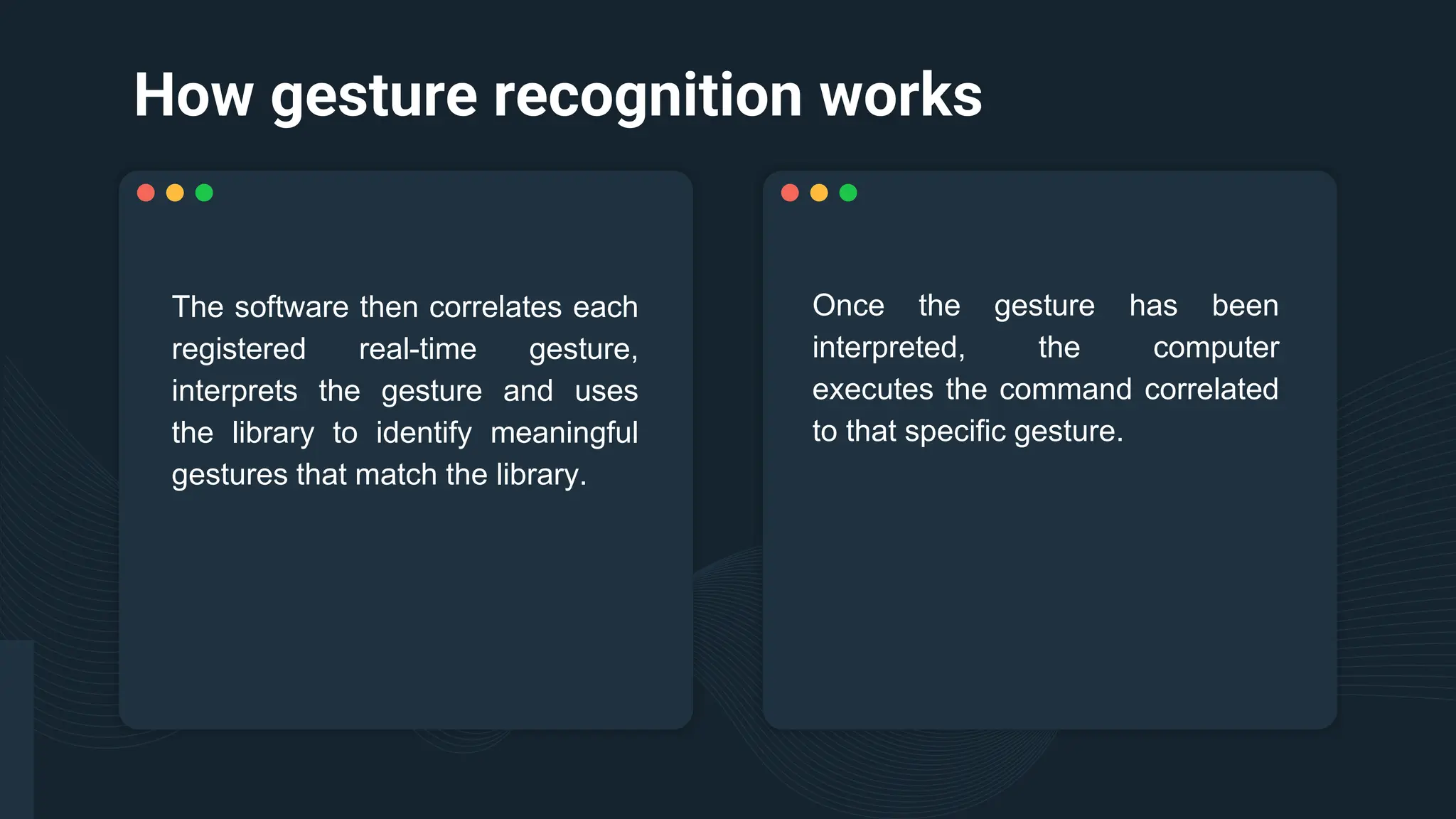 How gesture recognition works

The software then correlates each registered real-time gesture, interprets the gesture and uses the library to identify meaningful gestures that match the library.

Once the gesture has been interpreted, the computer executes the command correlated to that specific gesture.